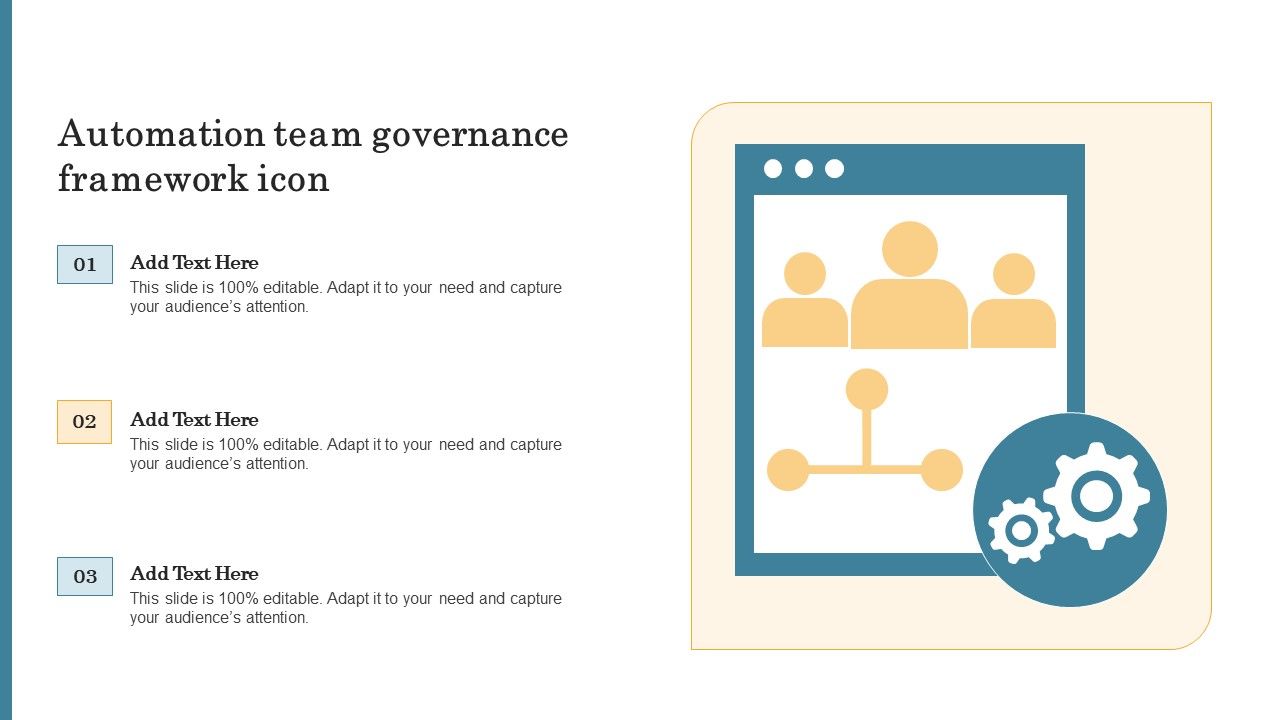 Automation team governance framework icon

01
Add Text Here
This slide is 100% editable. Adapt it to your need and capture your audience's attention.

02
Add Text Here
This slide is 100% editable. Adapt it to your need and capture your audience's attention.

03
Add Text Here
This slide is 100% editable. Adapt it to your need and capture your audience's attention.